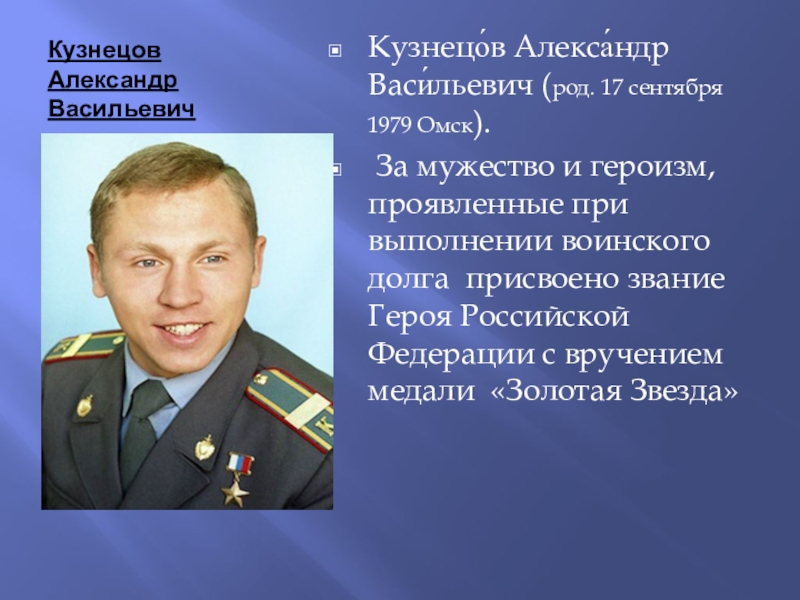 Кузнецов Александр Васильевич

Кузнецо́в Алекса́ндр Васи́льевич (род. 17 сентября 1979 Омск).

За мужество и героизм, проявленные при выполнении воинского долга присвоено звание Героя Российской Федерации с вручением медали «Золотая Звезда»